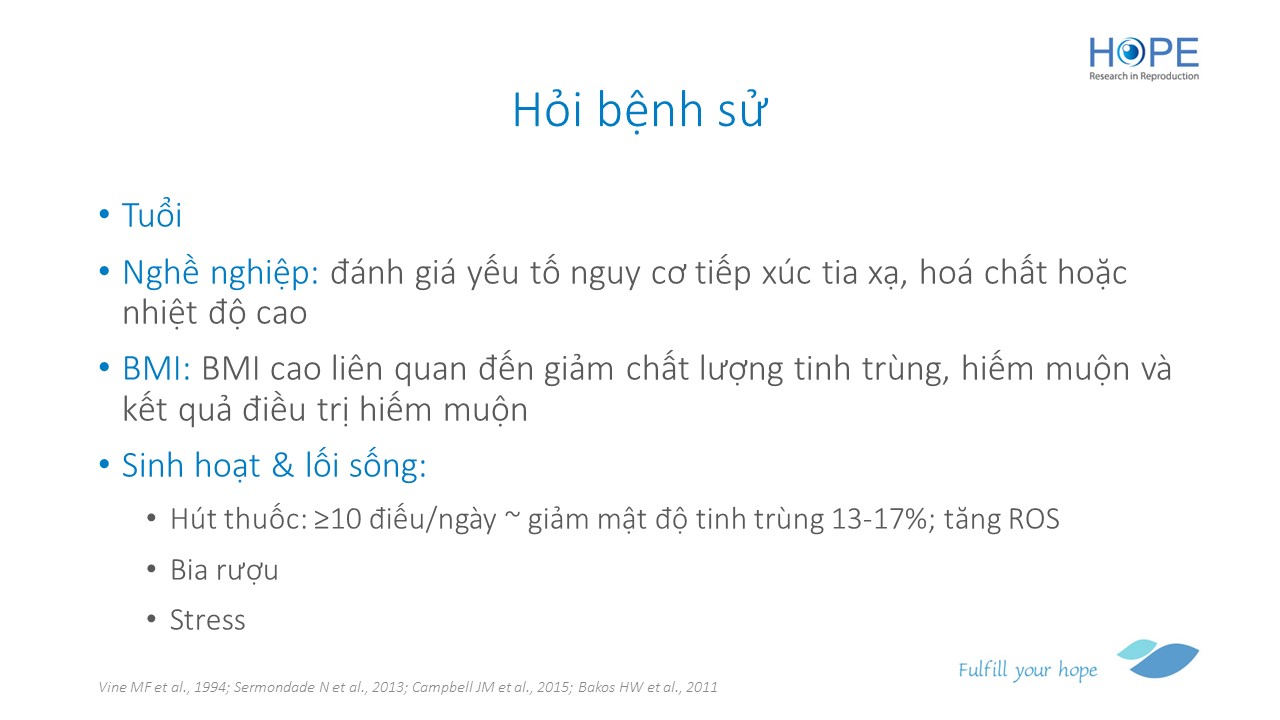 HOPE
Research in Reproduction

Hỏi bệnh sử

• Tuổi

• Nghề nghiệp: đánh giá yếu tố nguy cơ tiếp xúc tia xạ, hoá chất hoặc nhiệt độ cao

• BMI: BMI cao liên quan đến giảm chất lượng tinh trùng, hiếm muộn và kết quả điều trị hiếm muộn

• Sinh hoạt & lối sống:

  • Hút thuốc: ≥10 điếu/ngày ~ giảm mật độ tinh trùng 13-17%; tăng ROS

  • Bia rượu

  • Stress

Vine MF et al., 1994; Sermondade N et al., 2013; Campbell JM et al., 2015; Bakos HW et al., 2011

Fulfill your hope